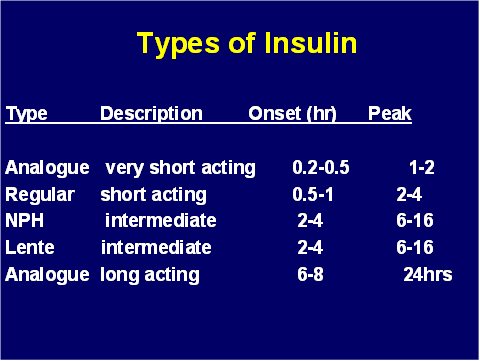 Types of Insulin

| Type | Description | Onset (hr) | Peak |
|---|---|---|---|
| Analogue | very short acting | 0.2-0.5 | 1-2 |
| Regular | short acting | 0.5-1 | 2-4 |
| NPH | intermediate | 2-4 | 6-16 |
| Lente | intermediate | 2-4 | 6-16 |
| Analogue | long acting | 6-8 | 24hrs |